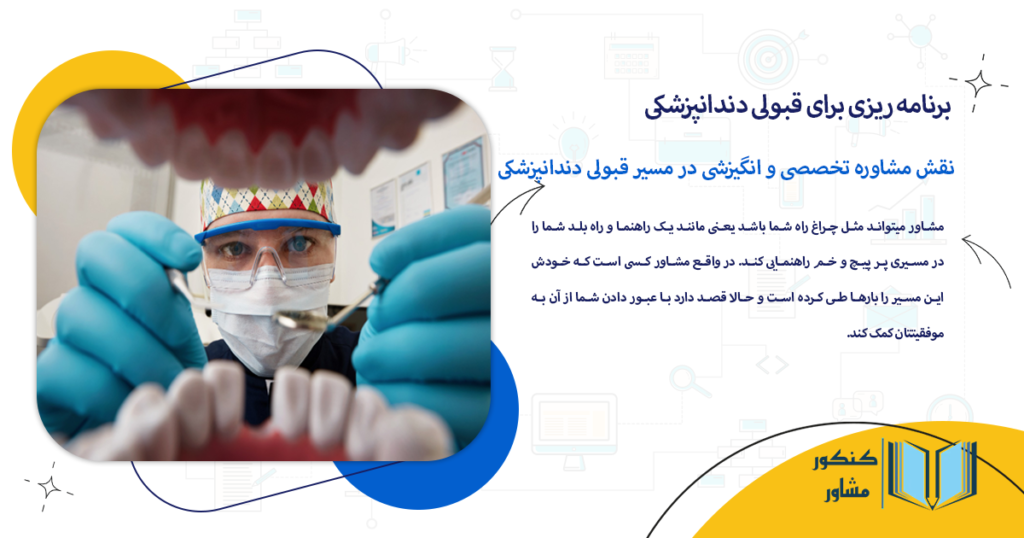 برنامه ریزی برای قبولی دندانپزشکی

نقش مشاوره تخصصی و انگیزشی در مسیر قبولی دندانپزشکی

مشاور میتواند مثل چراغ راه شما باشد یعنی مانند یک راهنما و راه بلد شما را در مسیری پر پیچ و خم راهنمایی کند. در واقع مشاور کسی است که خودش این مسیر را بارها طی کرده است و حالا قصد دارد با عبور دادن شما از آن به موفقیتتان کمک کند.

کنکور
مشاور